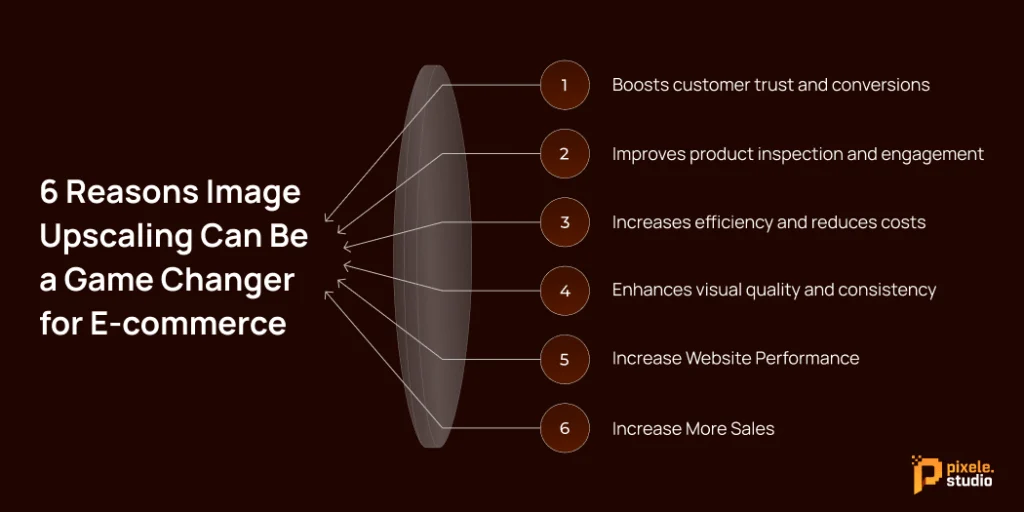 6 Reasons Image Upscaling Can Be a Game Changer for E-commerce

1 Boosts customer trust and conversions

2 Improves product inspection and engagement

3 Increases efficiency and reduces costs

4 Enhances visual quality and consistency

5 Increase Website Performance

6 Increase More Sales

pixele. studio